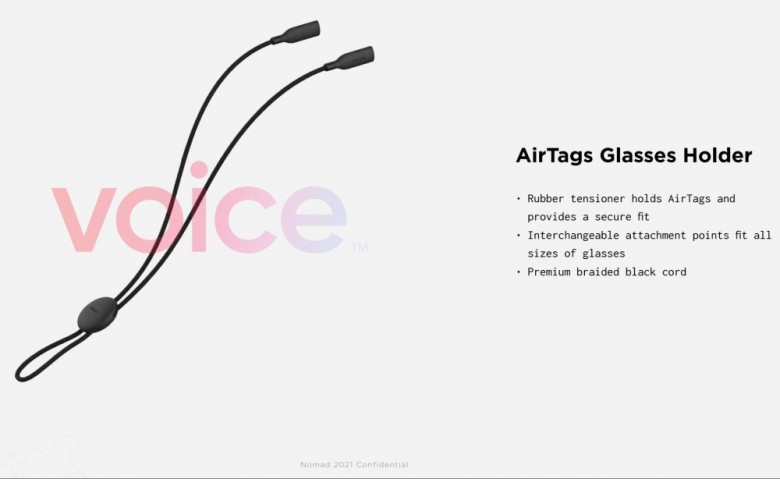 voice™

AirTags Glasses Holder

• Rubber tensioner holds AirTags and provides a secure fit
• Interchangeable attachment points fit all sizes of glasses
• Premium braided black cord

Nomad 2021 Confidential